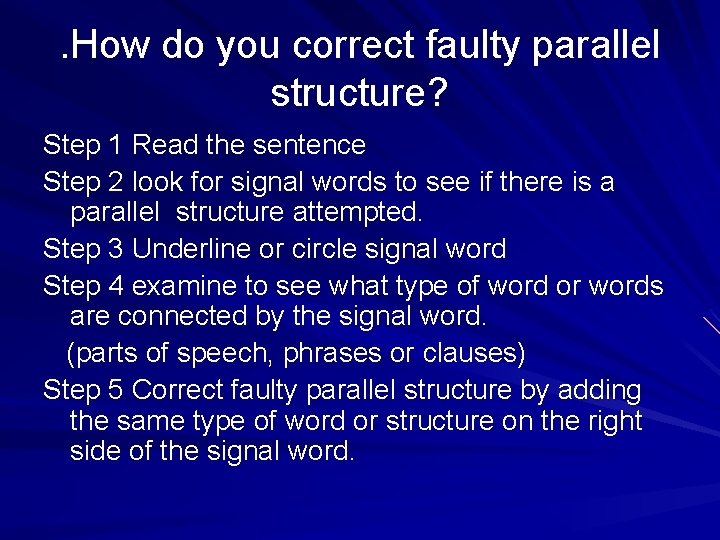 .How do you correct faulty parallel structure?

Step 1 Read the sentence

Step 2 look for signal words to see if there is a parallel structure attempted.

Step 3 Underline or circle signal word

Step 4 examine to see what type of word or words are connected by the signal word.

(parts of speech, phrases or clauses)

Step 5 Correct faulty parallel structure by adding the same type of word or structure on the right side of the signal word.